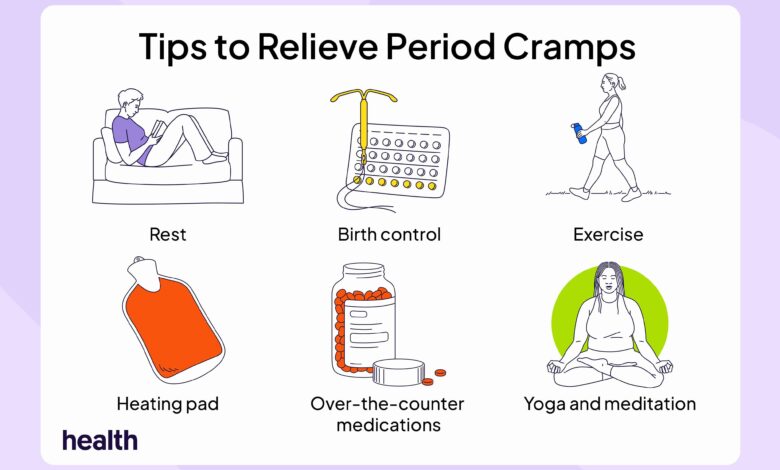 Tips to Relieve Period Cramps

Rest

Birth control

Exercise

Heating pad

Over-the-counter medications

Yoga and meditation

health